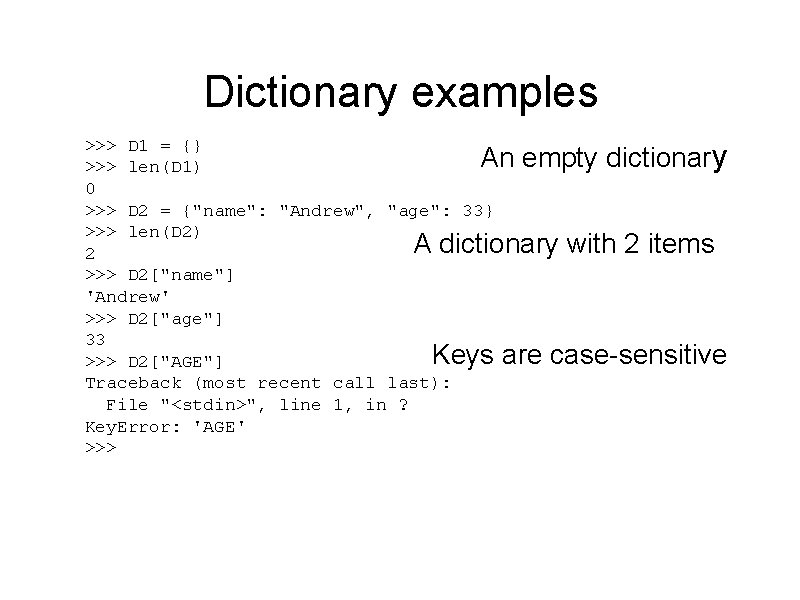 Dictionary examples

>>> D1 = {}
>>> len(D1)
0
>>> D2 = {"name": "Andrew", "age": 33}
>>> len(D2)
2
>>> D2["name"]
'Andrew'
>>> D2["age"]
33
>>> D2["AGE"]
Traceback (most recent call last):
  File "<stdin>", line 1, in ?
KeyError: 'AGE'
>>>

An empty dictionary

A dictionary with 2 items

Keys are case-sensitive